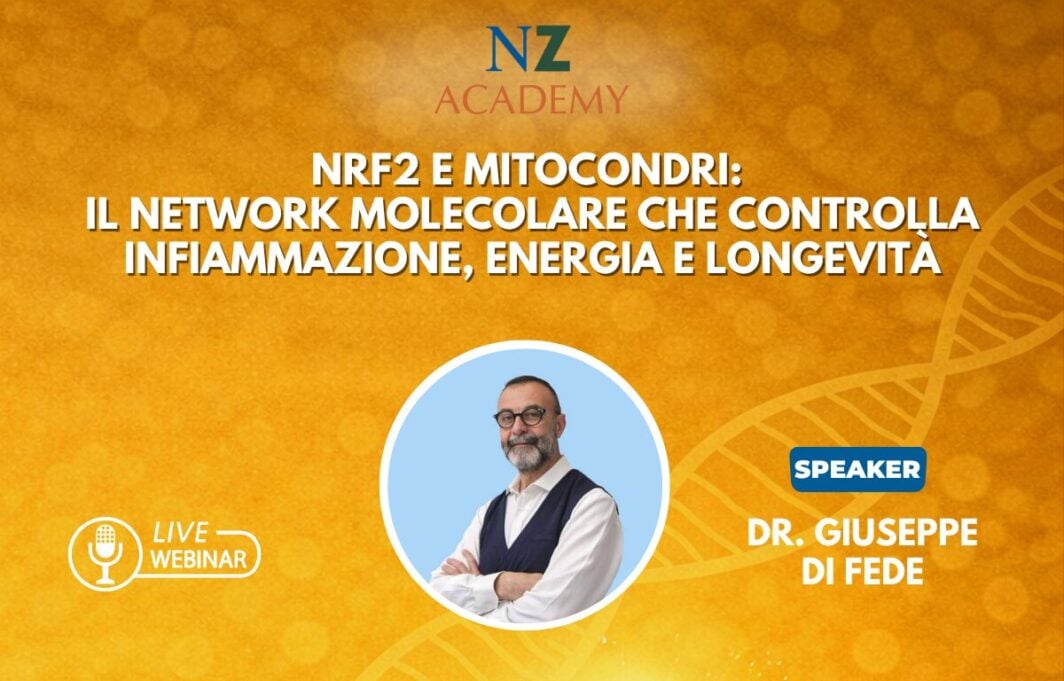 NZ
ACADEMY

NRF2 E MITOCONDRI:
IL NETWORK MOLECOLARE CHE CONTROLLA INFIAMMAZIONE, ENERGIA E LONGEVITÀ

LIVE
WEBINAR

SPEAKER

DR. GIUSEPPE DI FEDE